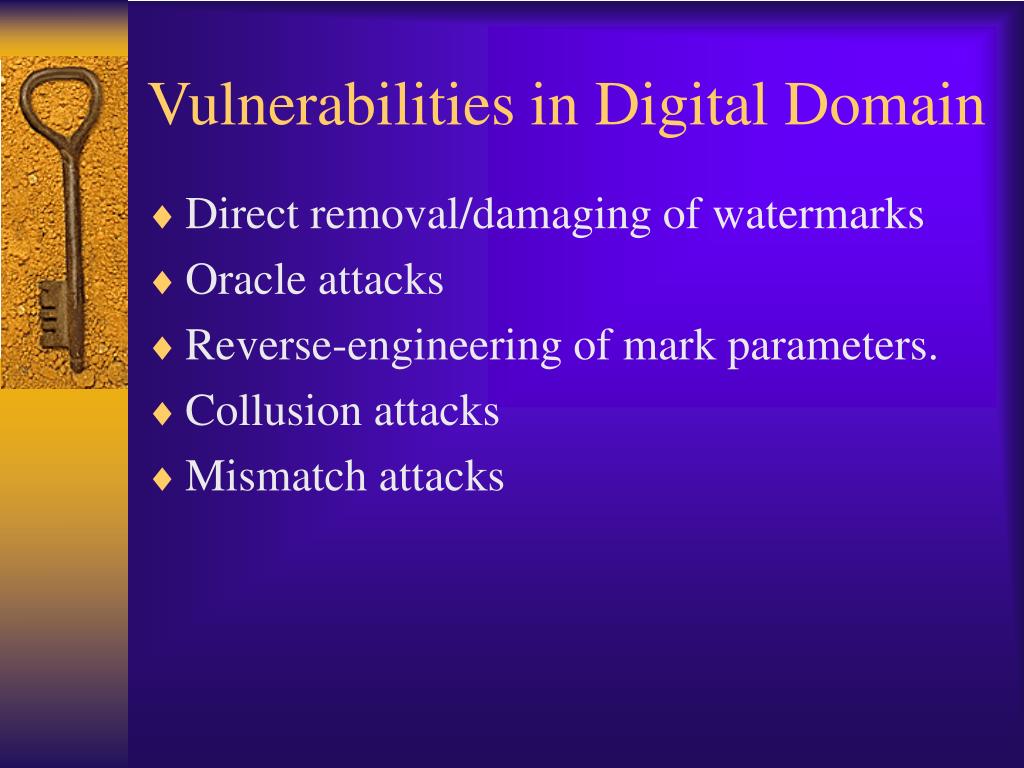 Vulnerabilities in Digital Domain

♦ Direct removal/damaging of watermarks
♦ Oracle attacks
♦ Reverse-engineering of mark parameters.
♦ Collusion attacks
♦ Mismatch attacks